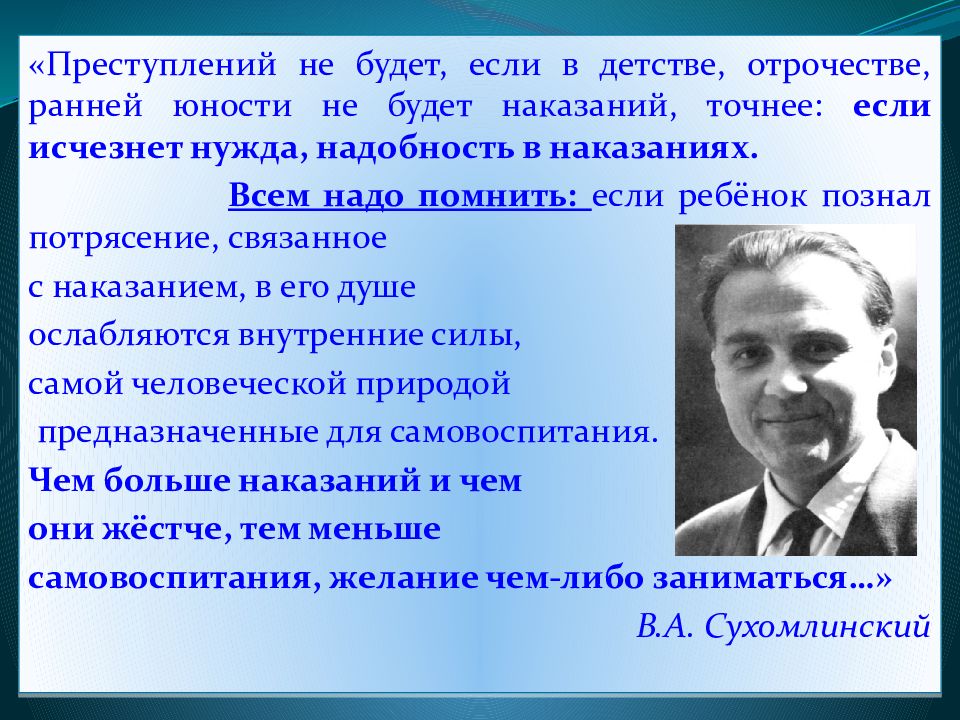 «Преступлений не будет, если в детстве, отрочестве, ранней юности не будет наказаний, точнее: если исчезнет нужда, надобность в наказаниях.

Всем надо помнить: если ребёнок познал потрясение, связанное с наказанием, в его душе ослабляются внутренние силы, самой человеческой природой предназначенные для самовоспитания. Чем больше наказаний и чем они жёстче, тем меньше самовоспитания, желание чем-либо заниматься…»

В.А. Сухомлинский